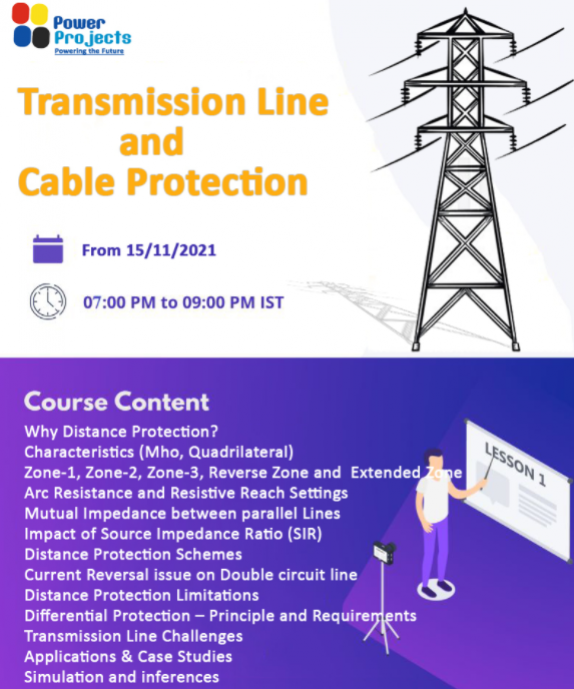 Power Projects
Powering the Future

Transmission Line and Cable Protection

From 15/11/2021

07:00 PM to 09:00 PM IST

Course Content
Why Distance Protection?
Characteristics (Mho, Quadrilateral)
Zone-1, Zone-2, Zone-3, Reverse Zone and Extended Zone
Arc Resistance and Resistive Reach Settings
Mutual Impedance between parallel Lines
Impact of Source Impedance Ratio (SIR)
Distance Protection Schemes
Current Reversal issue on Double circuit line
Distance Protection Limitations
Differential Protection – Principle and Requirements
Transmission Line Challenges
Applications & Case Studies
Simulation and inferences

LESSON 1